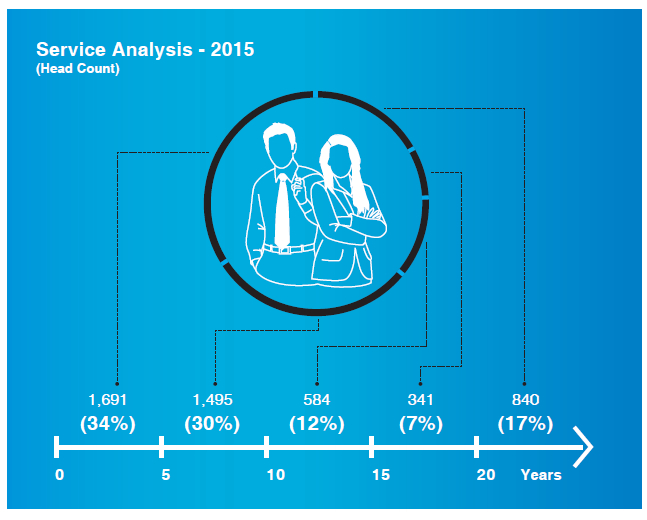 Service Analysis - 2015
(Head Count)

1,691
(34%)

1,495
(30%)

584
(12%)

341
(7%)

840
(17%)

0 5 10 15 20 Years